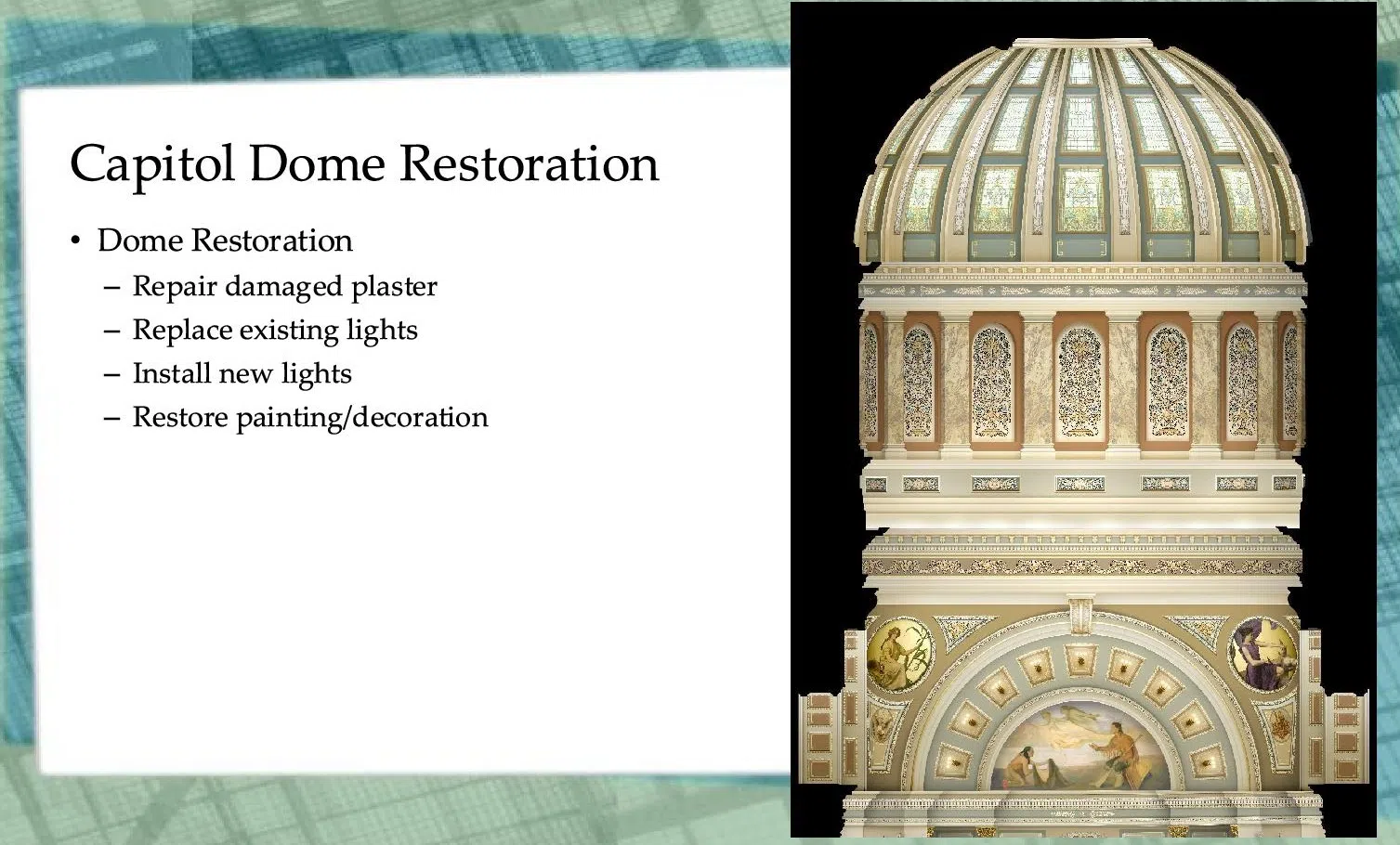 Capitol Dome Restoration

• Dome Restoration
– Repair damaged plaster
– Replace existing lights
– Install new lights
– Restore painting/decoration